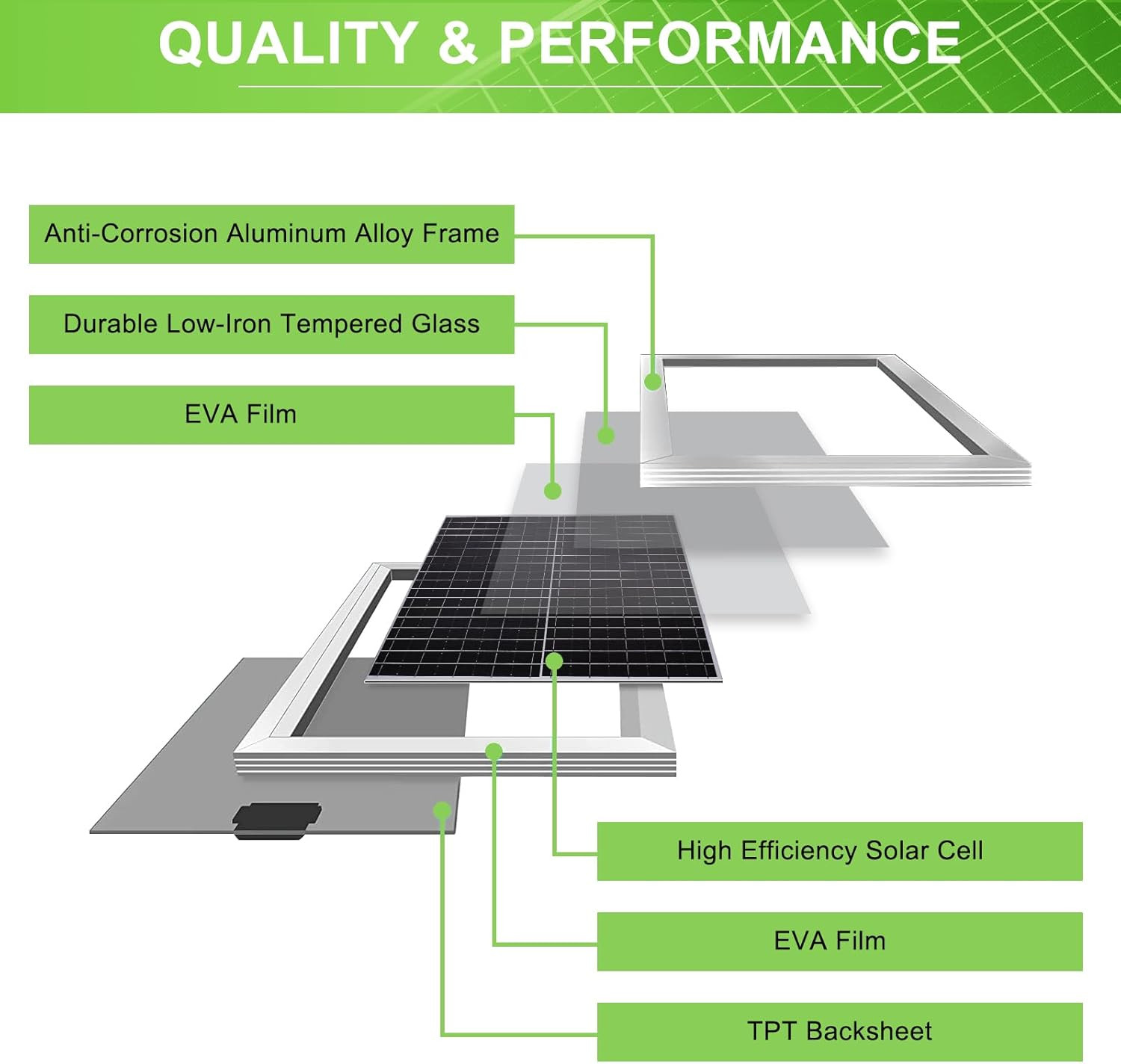 QUALITY & PERFORMANCE

Anti-Corrosion Aluminum Alloy Frame

Durable Low-Iron Tempered Glass

EVA Film

High Efficiency Solar Cell

EVA Film

TPT Backsheet